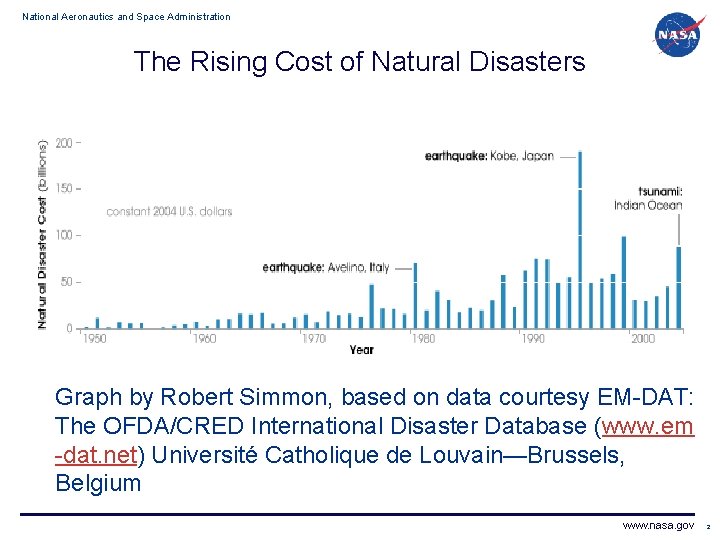 National Aeronautics and Space Administration

NASA

The Rising Cost of Natural Disasters

Natural Disaster Cost (billions)

200
150
100
50
0

constant 2004 U.S. dollars

earthquake: Kobe, Japan

tsunami: Indian Ocean

earthquake: Avelino, Italy

1950 1960 1970 1980 1990 2000

Year

Graph by Robert Simmon, based on data courtesy EM-DAT: The OFDA/CRED International Disaster Database (www.em-dat.net) Université Catholique de Louvain—Brussels, Belgium

www.nasa.gov 2